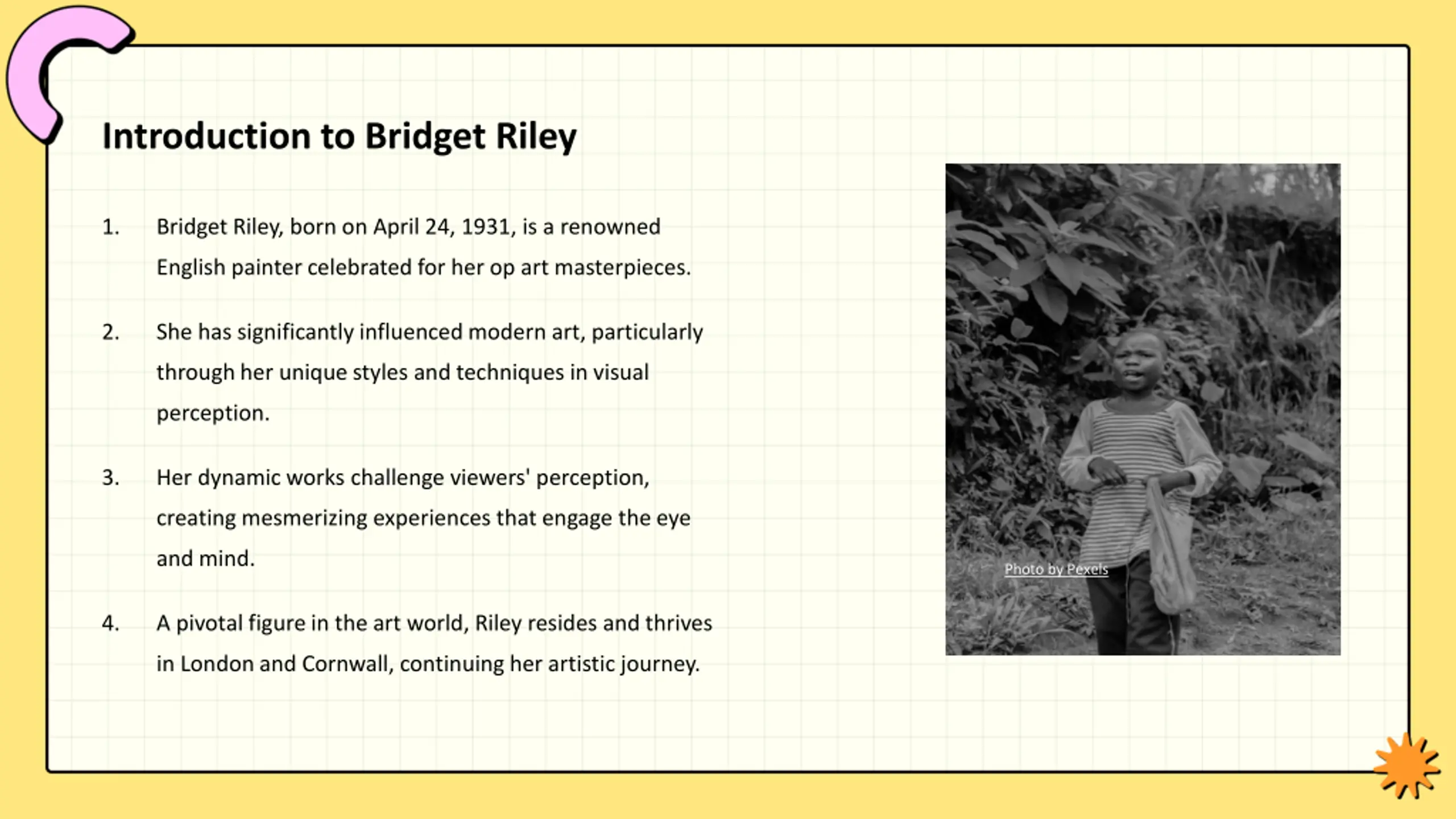 Introduction to Bridget Riley

1. Bridget Riley, born on April 24, 1931, is a renowned English painter celebrated for her op art masterpieces.

2. She has significantly influenced modern art, particularly through her unique styles and techniques in visual perception.

3. Her dynamic works challenge viewers' perception, creating mesmerizing experiences that engage the eye and mind.

4. A pivotal figure in the art world, Riley resides and thrives in London and Cornwall, continuing her artistic journey.

Photo by Pexels